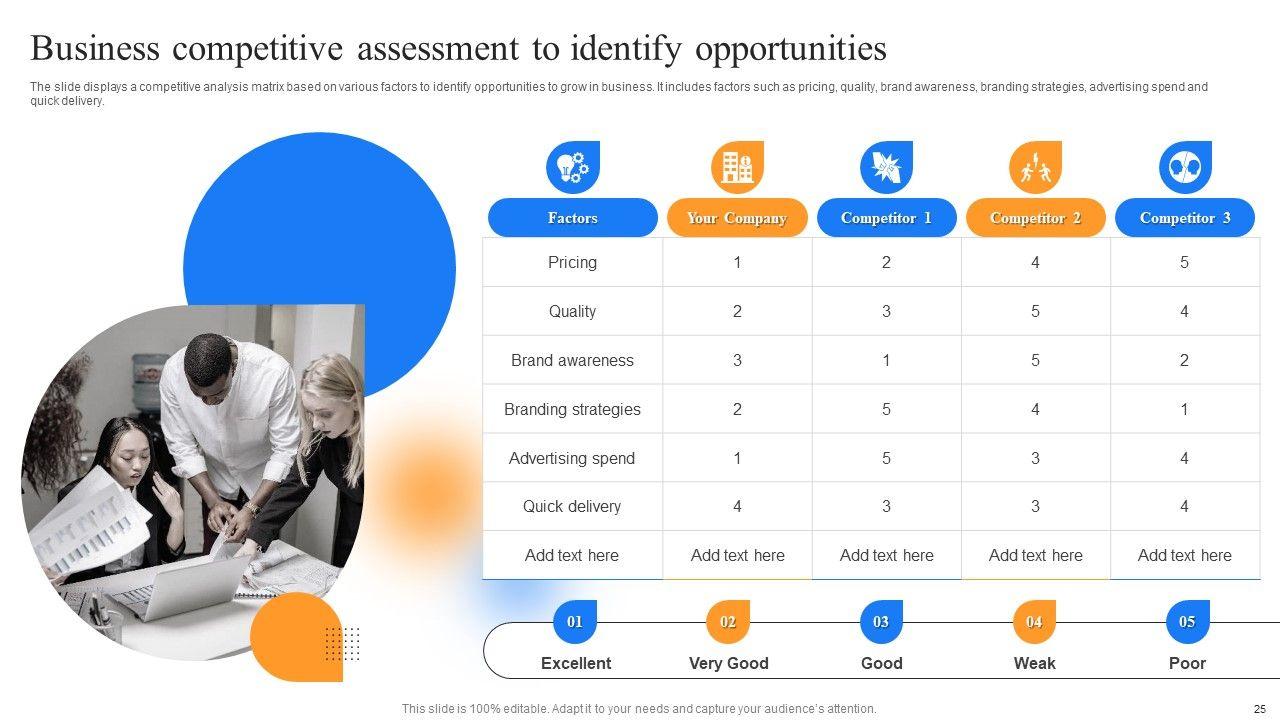 Business competitive assessment to identify opportunities

The slide displays a competitive analysis matrix based on various factors to identify opportunities to grow in business. It includes factors such as pricing, quality, brand awareness, branding strategies, advertising spend and quick delivery.

| Factors | Your Company | Competitor 1 | Competitor 2 | Competitor 3 |
|---|---|---|---|---|
| Pricing | 1 | 2 | 4 | 5 |
| Quality | 2 | 3 | 5 | 4 |
| Brand awareness | 3 | 1 | 5 | 2 |
| Branding strategies | 2 | 5 | 4 | 1 |
| Advertising spend | 1 | 5 | 3 | 4 |
| Quick delivery | 4 | 3 | 3 | 4 |
| Add text here | Add text here | Add text here | Add text here | Add text here |

01 Excellent
02 Very Good
03 Good
04 Weak
05 Poor

This slide is 100% editable. Adapt it to your needs and capture your audience's attention.

25